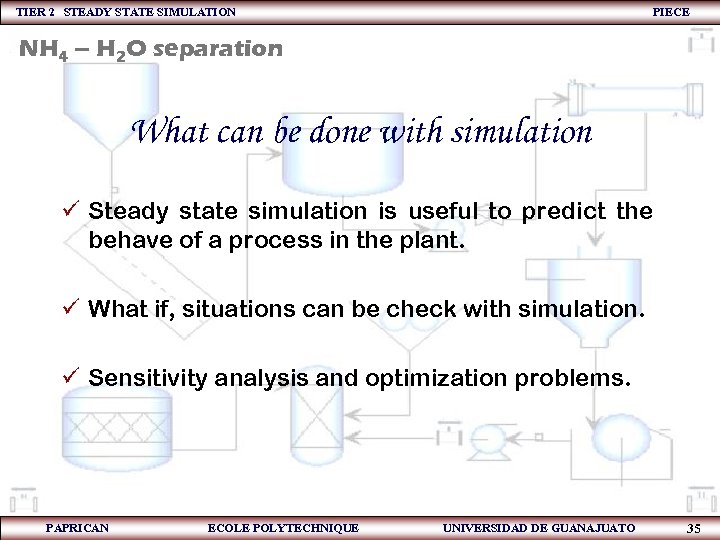 TIER 2 STEADY STATE SIMULATION PIECE

$NH_4 - H_2O$ separation

What can be done with simulation

✓ Steady state simulation is useful to predict the behave of a process in the plant.

✓ What if, situations can be check with simulation.

✓ Sensitivity analysis and optimization problems.

PAPRICAN ECOLE POLYTECHNIQUE UNIVERSIDAD DE GUANAJUATO 35